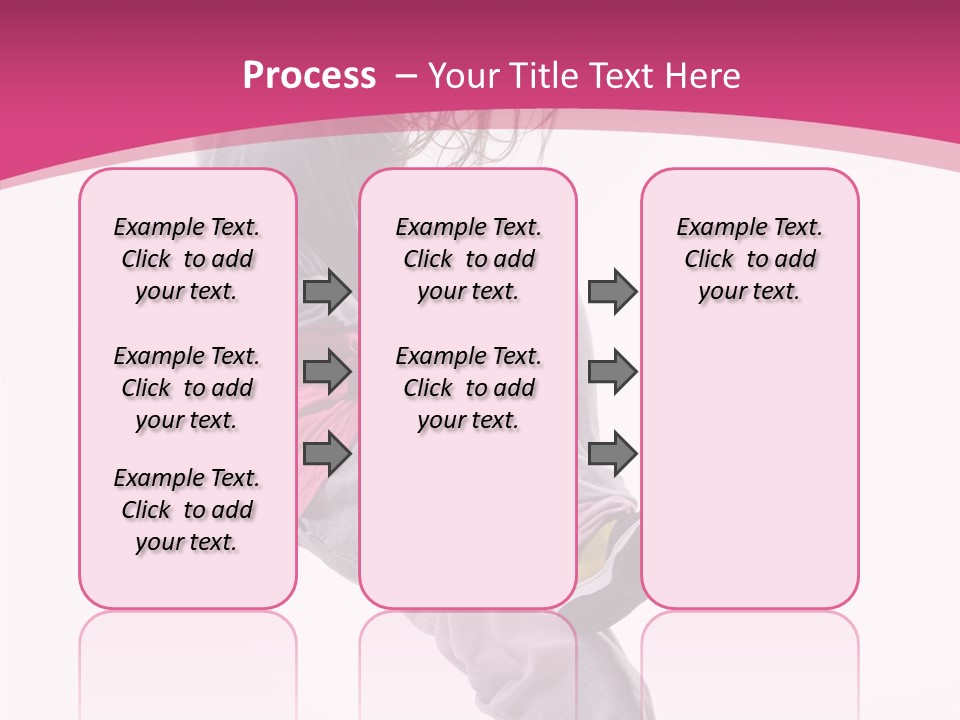 Process – Your Title Text Here

Example Text. Click to add your text.

Example Text. Click to add your text.

Example Text. Click to add your text.

Example Text. Click to add your text.

Example Text. Click to add your text.

Example Text. Click to add your text.